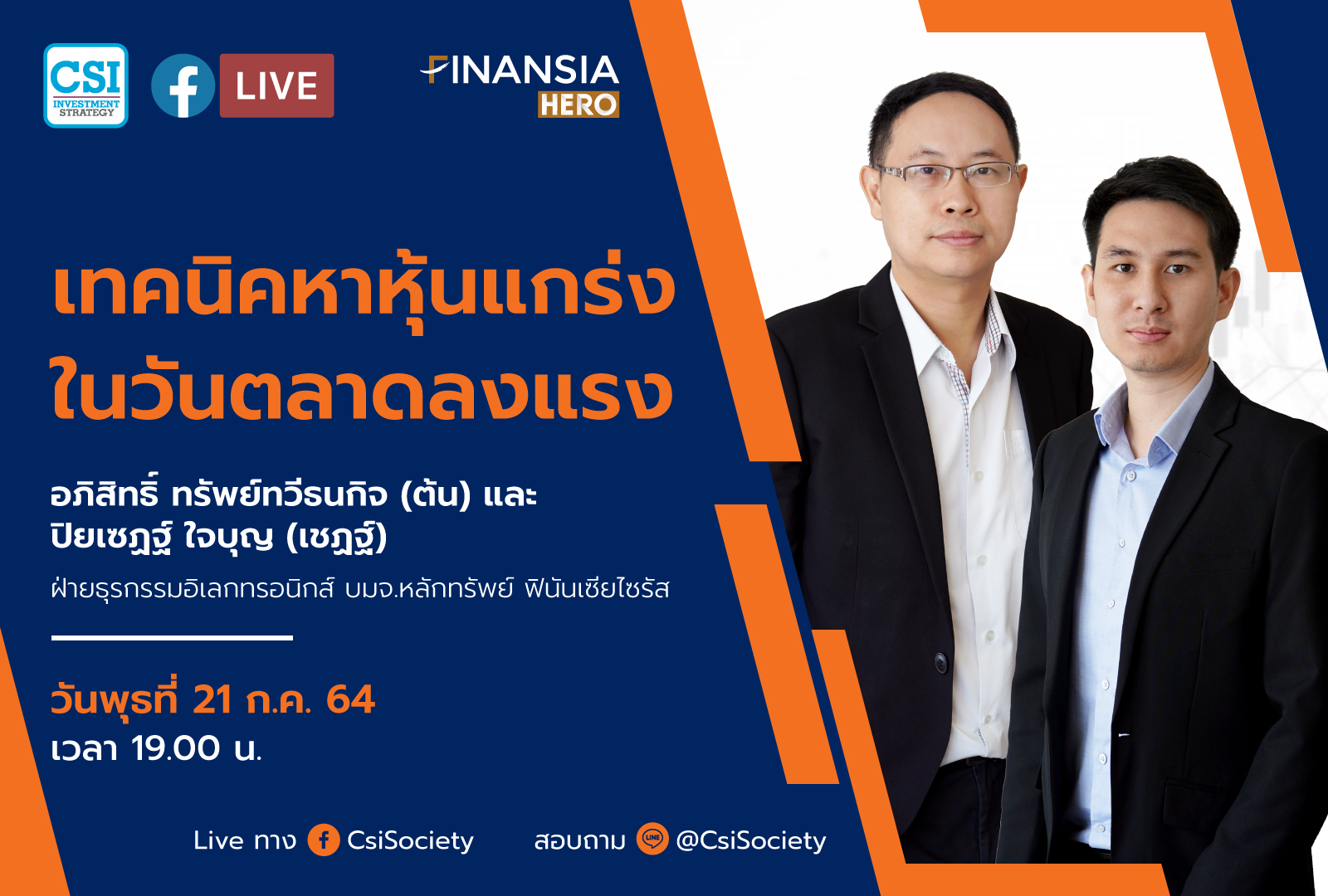 CSI INVESTMENT STRATEGY

LIVE

FINANSIA HERO

เทคนิคหาหุ้นแกร่ง ในวันตลาดลงแรง

อภิสิทธิ์ ทรัพย์ทวีธนกิจ (ต้น) และ ปิยเชฏฐ์ ใจบุญ (เชฏฐ์)

ฝ่ายธุรกรรมอิเลกทรอนิกส์ บมจ.หลักทรัพย์ ฟินันเซียไซรัส

วันพุธที่ 21 ก.ค. 64
เวลา 19.00 น.

Live ทาง CsiSociety

สอบถาม LINE @CsiSociety